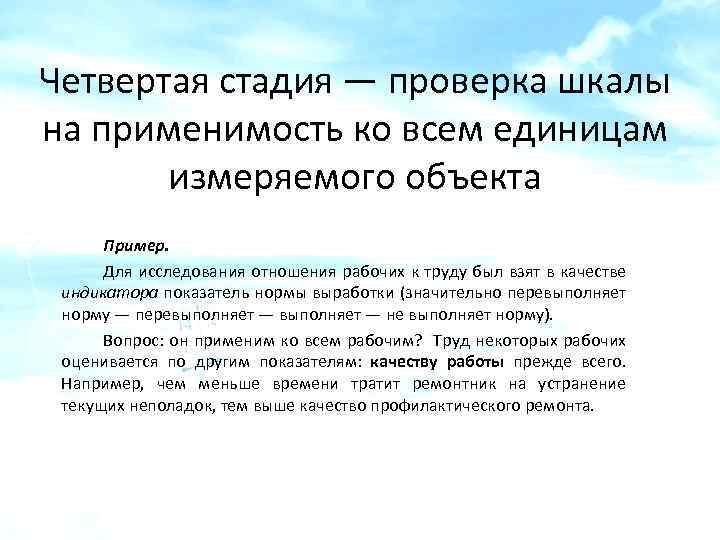 Четвертая стадия — проверка шкалы на применимость ко всем единицам измеряемого объекта

Пример.

Для исследования отношения рабочих к труду был взят в качестве индикатора показатель нормы выработки (значительно перевыполняет норму — перевыполняет — выполняет — не выполняет норму).

Вопрос: он применим ко всем рабочим? Труд некоторых рабочих оценивается по другим показателям: качеству работы прежде всего. Например, чем меньше времени тратит ремонтник на устранение текущих неполадок, тем выше качество профилактического ремонта.